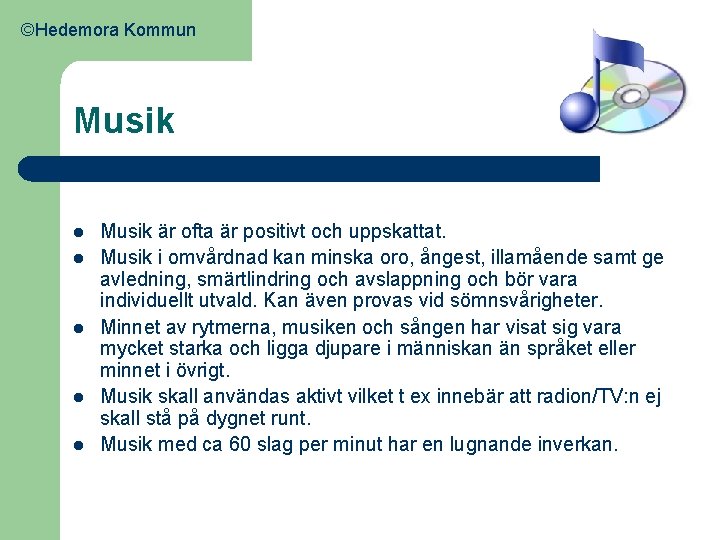 ©Hedemora Kommun

Musik

- Musik är ofta är positivt och uppskattat.
- Musik i omvårdnad kan minska oro, ångest, illamående samt ge avledning, smärtlindring och avslappning och bör vara individuellt utvald. Kan även provas vid sömnsvårigheter.
- Minnet av rytmerna, musiken och sången har visat sig vara mycket starka och ligga djupare i människan än språket eller minnet i övrigt.
- Musik skall användas aktivt vilket t ex innebär att radion/TV:n ej skall stå på dygnet runt.
- Musik med ca 60 slag per minut har en lugnande inverkan.